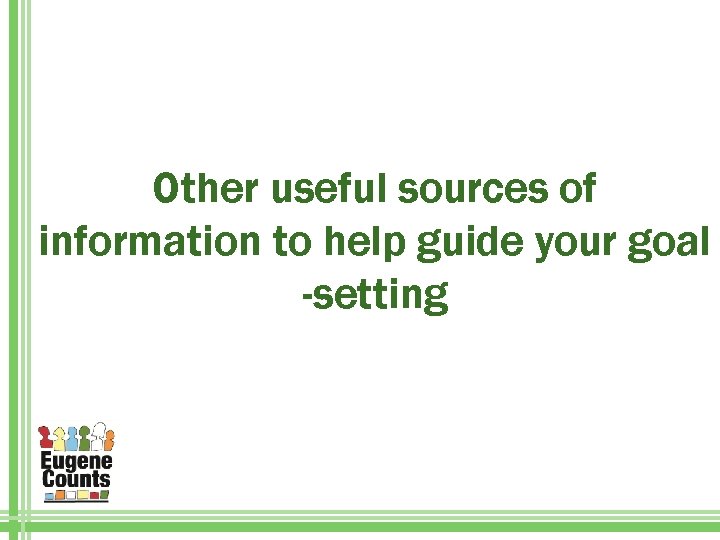 Other useful sources of information to help guide your goal -setting

Eugene Counts